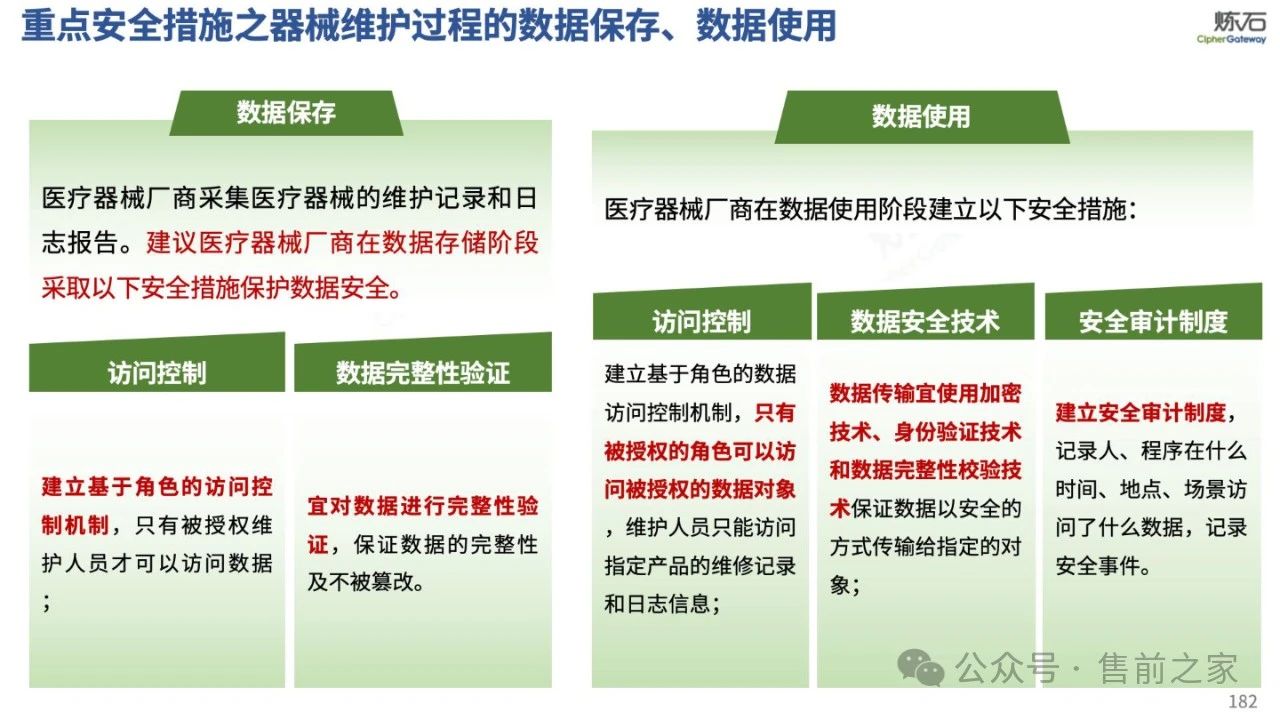 重点安全措施之器械维护过程的数据保存、数据使用

炼石
CipherGateway

数据保存

医疗器械厂商采集医疗器械的维护记录和日志报告。建议医疗器械厂商在数据存储阶段采取以下安全措施保护数据安全。

访问控制

建立基于角色的访问控制机制，只有被授权维护人员才可以访问数据；

数据完整性验证

宜对数据进行完整性验证，保证数据的完整性及不被篡改。

数据使用

医疗器械厂商在数据使用阶段建立以下安全措施：

访问控制

建立基于角色的数据访问控制机制，只有被授权的角色可以访问被授权的数据对象，维护人员只能访问指定产品的维修记录和日志信息；

数据安全技术

数据传输宜使用加密技术、身份验证技术和数据完整性校验技术保证数据以安全的方式传输给指定的对象；

安全审计制度

建立安全审计制度，记录人、程序在什么时间、地点、场景访问了什么数据，记录安全事件。

公众号 · 售前之家

182